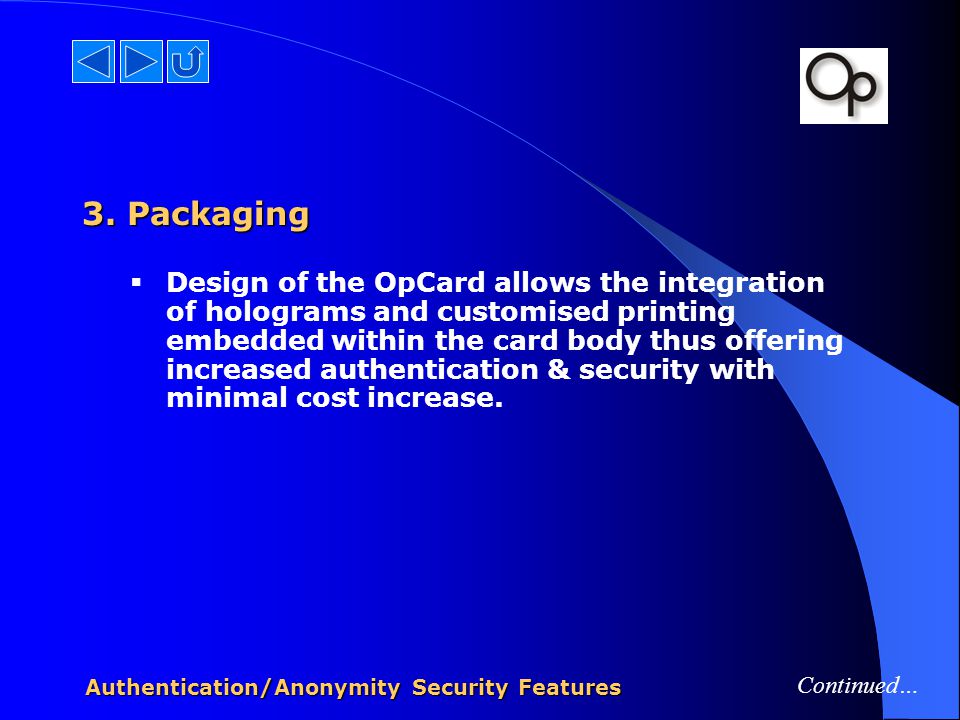 Op

3. Packaging

▪ Design of the OpCard allows the integration of holograms and customised printing embedded within the card body thus offering increased authentication & security with minimal cost increase.

Authentication/Anonymity Security Features

Continued...